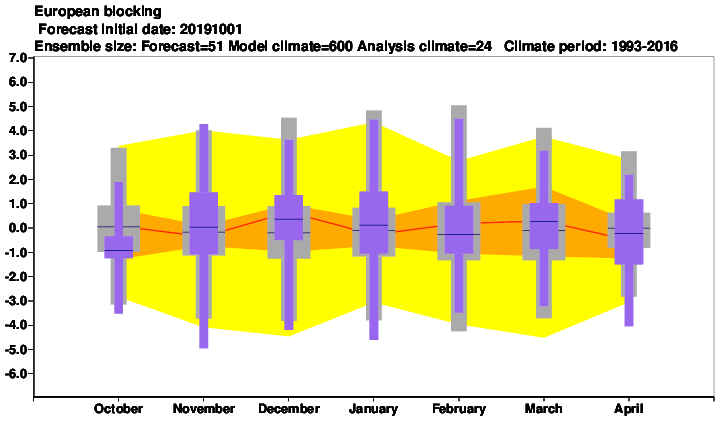 European blocking
Forecast initial date: 20191001
Ensemble size: Forecast=51 Model climate=600 Analysis climate=24 Climate period: 1993-2016

7.0
6.0
5.0
4.0
3.0
2.0
1.0
0.0
-1.0
-2.0
-3.0
-4.0
-5.0
-6.0

October November December January February March April